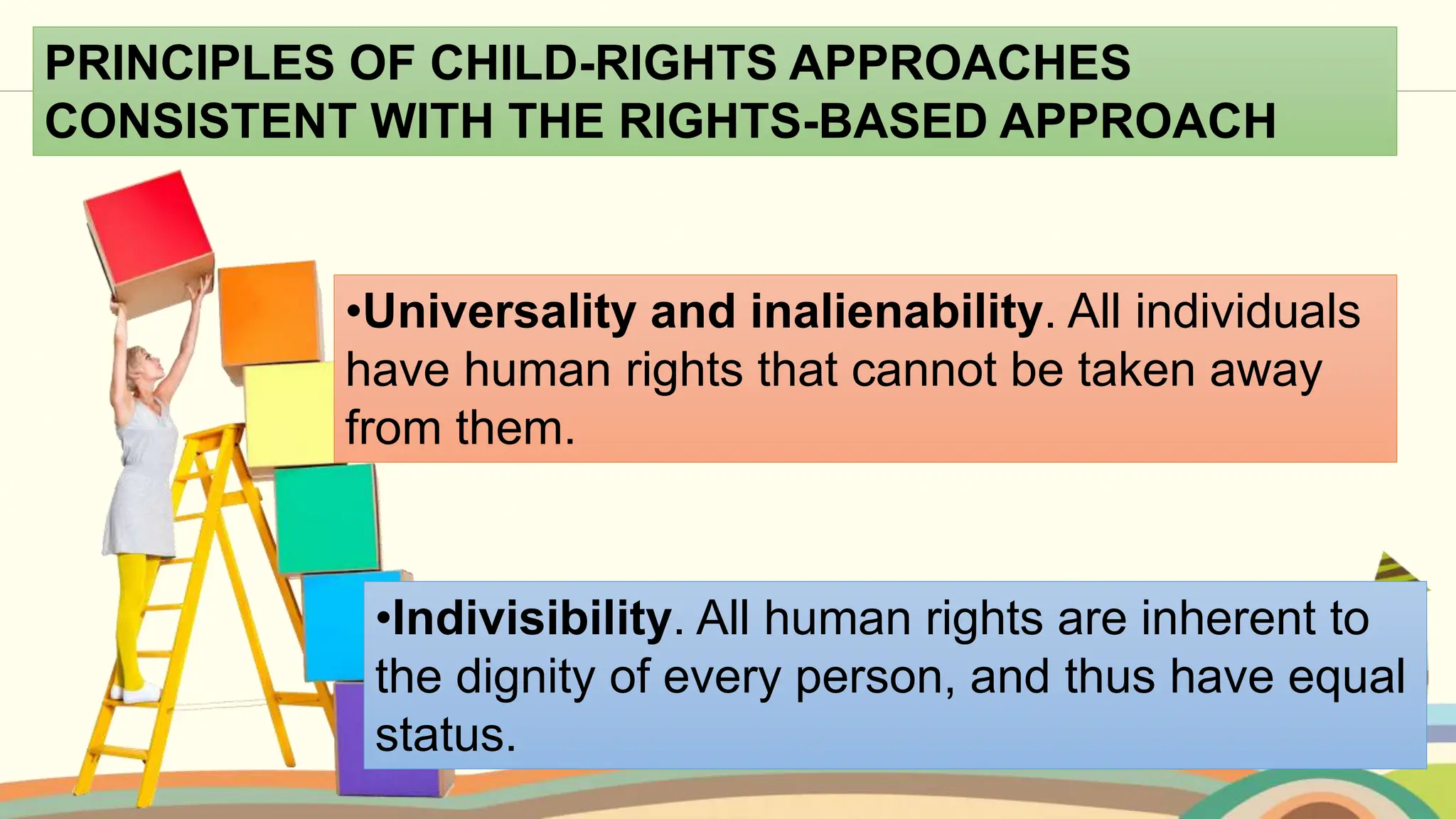 PRINCIPLES OF CHILD-RIGHTS APPROACHES CONSISTENT WITH THE RIGHTS-BASED APPROACH

•Universality and inalienability. All individuals have human rights that cannot be taken away from them.

•Indivisibility. All human rights are inherent to the dignity of every person, and thus have equal status.